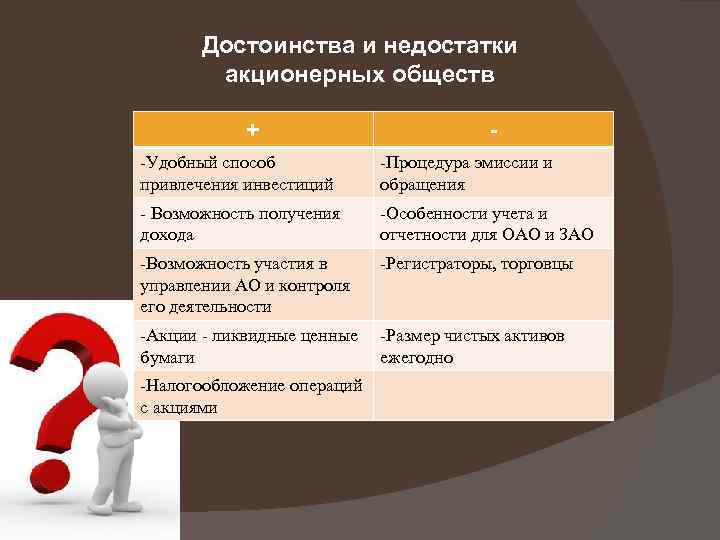 Достоинства и недостатки акционерных обществ

| + | - |
|---|---|
| -Удобный способ привлечения инвестиций | -Процедура эмиссии и обращения |
| - Возможность получения дохода | -Особенности учета и отчетности для ОАО и ЗАО |
| -Возможность участия в управлении АО и контроля его деятельности | -Регистраторы, торговцы |
| -Акции - ликвидные ценные бумаги | -Размер чистых активов ежегодно |
| -Налогообложение операций с акциями | |